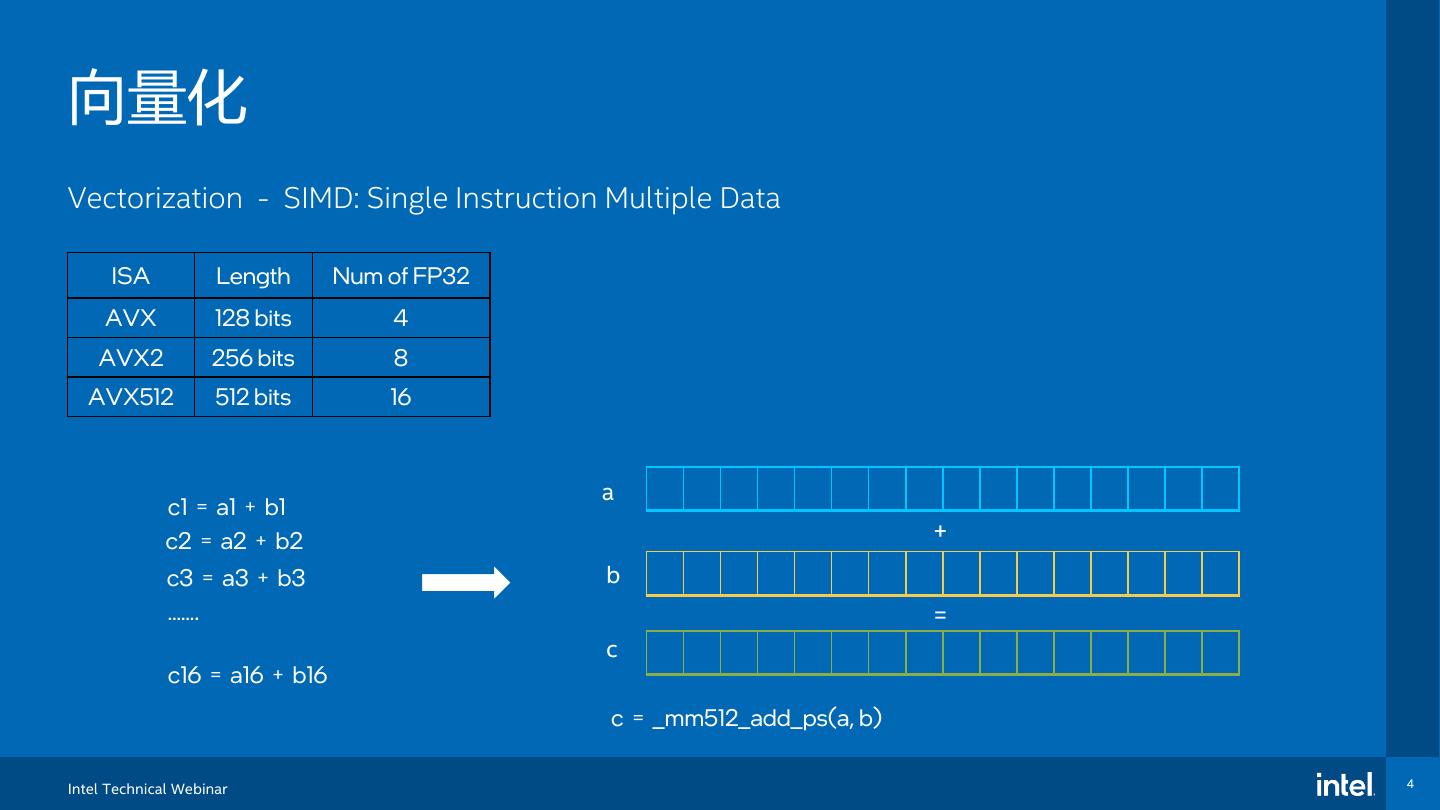 向量化

Vectorization - SIMD: Single Instruction Multiple Data

| ISA | Length | Num of FP32 |
|---|---|---|
| AVX | 128 bits | 4 |
| AVX2 | 256 bits | 8 |
| AVX512 | 512 bits | 16 |

c1 = a1 + b1
c2 = a2 + b2
c3 = a3 + b3
.......

c16 = a16 + b16

a

+

b

=

c

c = _mm512_add_ps(a, b)

Intel Technical Webinar

intel.

4